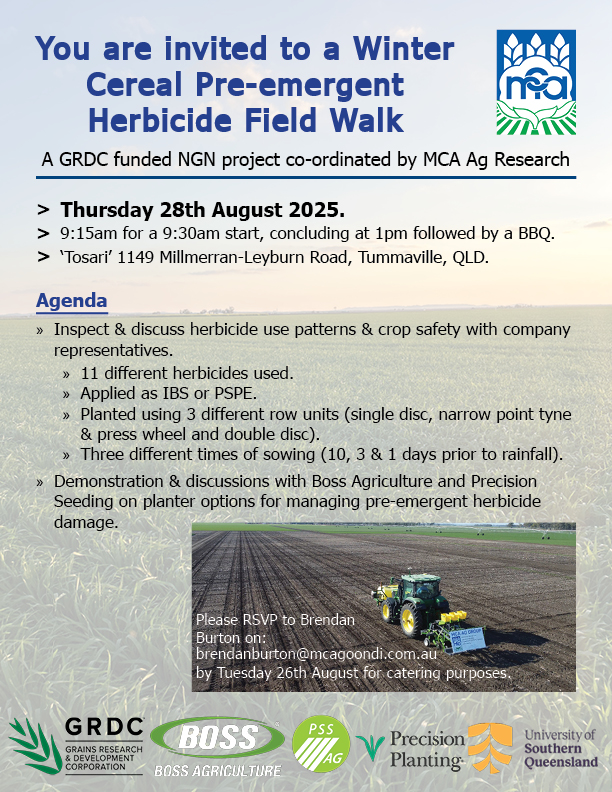 You are invited to a Winter Cereal Pre-emergent Herbicide Field Walk

MCA

A GRDC funded NGN project co-ordinated by MCA Ag Research

> Thursday 28th August 2025.
> 9:15am for a 9:30am start, concluding at 1pm followed by a BBQ.
> 'Tosari' 1149 Millmerran-Leyburn Road, Tummaville, QLD.

Agenda

» Inspect & discuss herbicide use patterns & crop safety with company representatives.
» 11 different herbicides used.
» Applied as IBS or PSPE.
» Planted using 3 different row units (single disc, narrow point tyne & press wheel and double disc).
» Three different times of sowing (10, 3 & 1 days prior to rainfall).

» Demonstration & discussions with Boss Agriculture and Precision Seeding on planter options for managing pre-emergent herbicide damage.

Please RSVP to Brendan Burton on: brendanburton@mcagoondi.com.au by Tuesday 26th August for catering purposes.

GRDC GRAINS RESEARCH & DEVELOPMENT CORPORATION
BOSS BOSS AGRICULTURE
PSS AG
Precision Planting
University of Southern Queensland